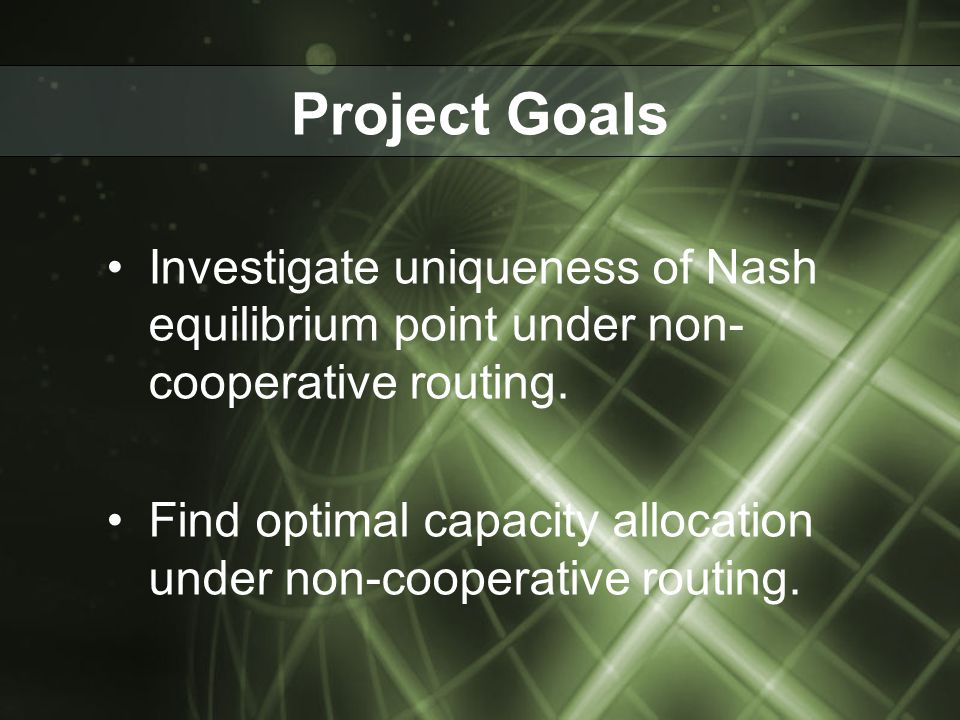 Project Goals

• Investigate uniqueness of Nash equilibrium point under non-cooperative routing.

• Find optimal capacity allocation under non-cooperative routing.